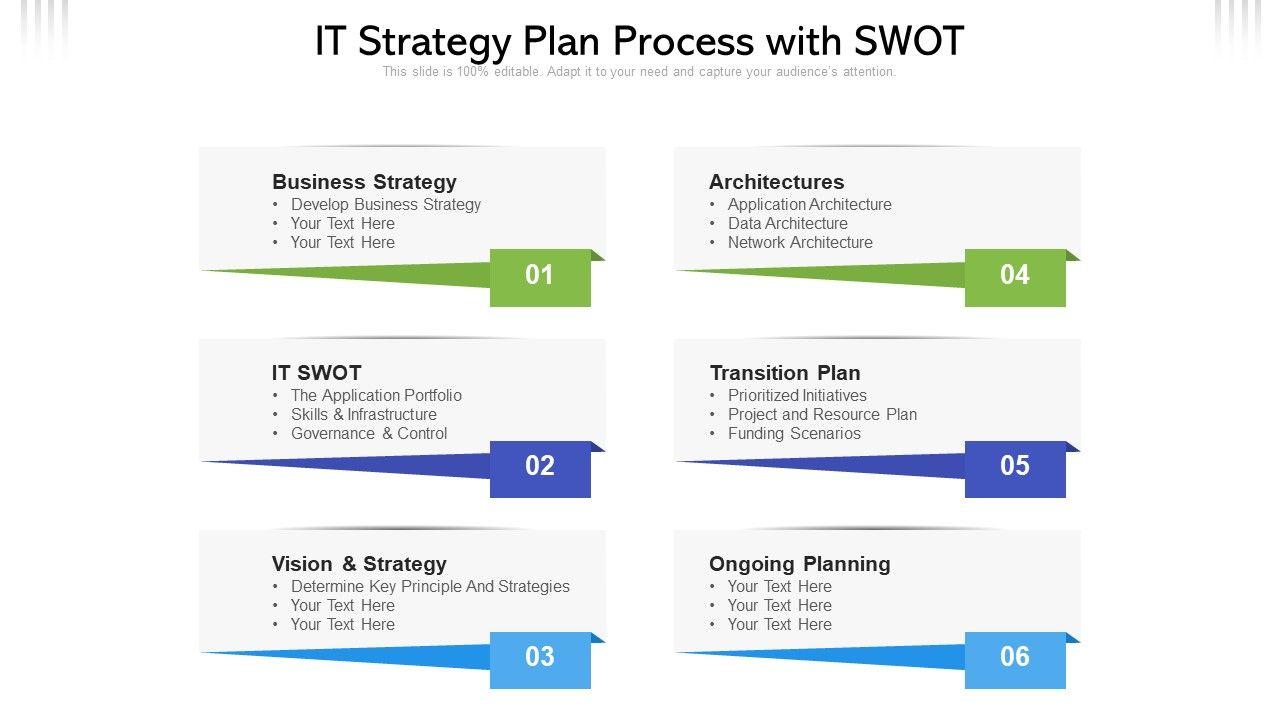 IT Strategy Plan Process with SWOT

This slide is 100% editable. Adapt it to your need and capture your audience's attention.

Business Strategy
• Develop Business Strategy
• Your Text Here
• Your Text Here

01

IT SWOT
• The Application Portfolio
• Skills & Infrastructure
• Governance & Control

02

Vision & Strategy
• Determine Key Principle And Strategies
• Your Text Here
• Your Text Here

03

Architectures
• Application Architecture
• Data Architecture
• Network Architecture

04

Transition Plan
• Prioritized Initiatives
• Project and Resource Plan
• Funding Scenarios

05

Ongoing Planning
• Your Text Here
• Your Text Here
• Your Text Here

06